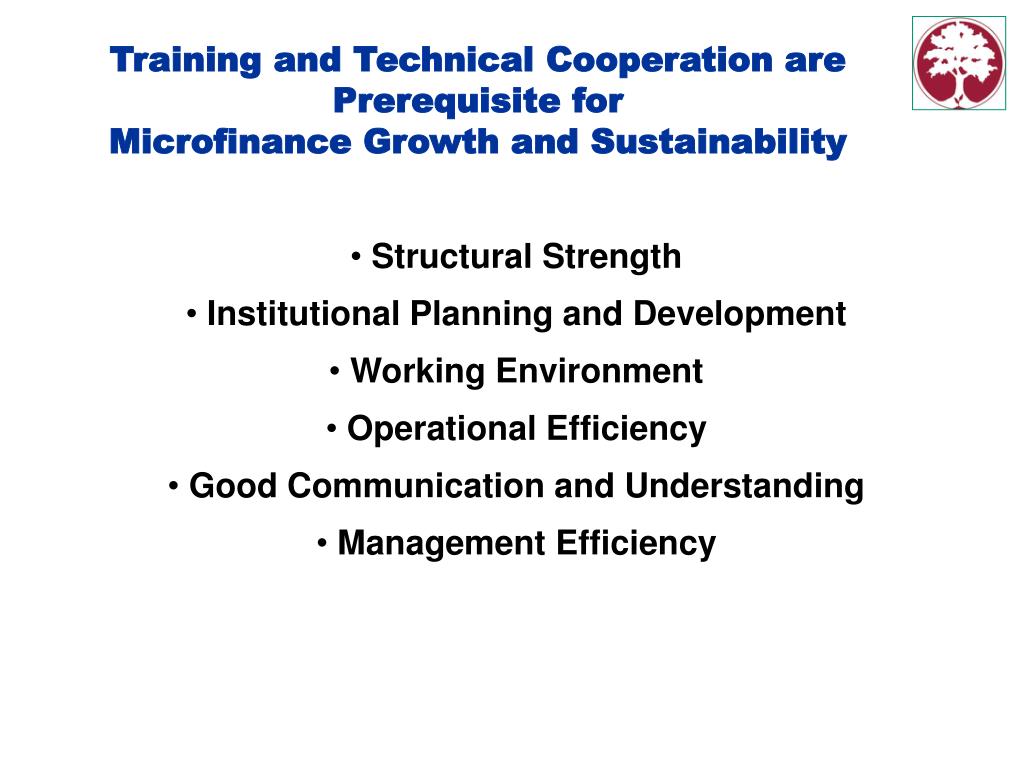 Training and Technical Cooperation are Prerequisite for
Microfinance Growth and Sustainability

• Structural Strength
• Institutional Planning and Development
• Working Environment
• Operational Efficiency
• Good Communication and Understanding
• Management Efficiency